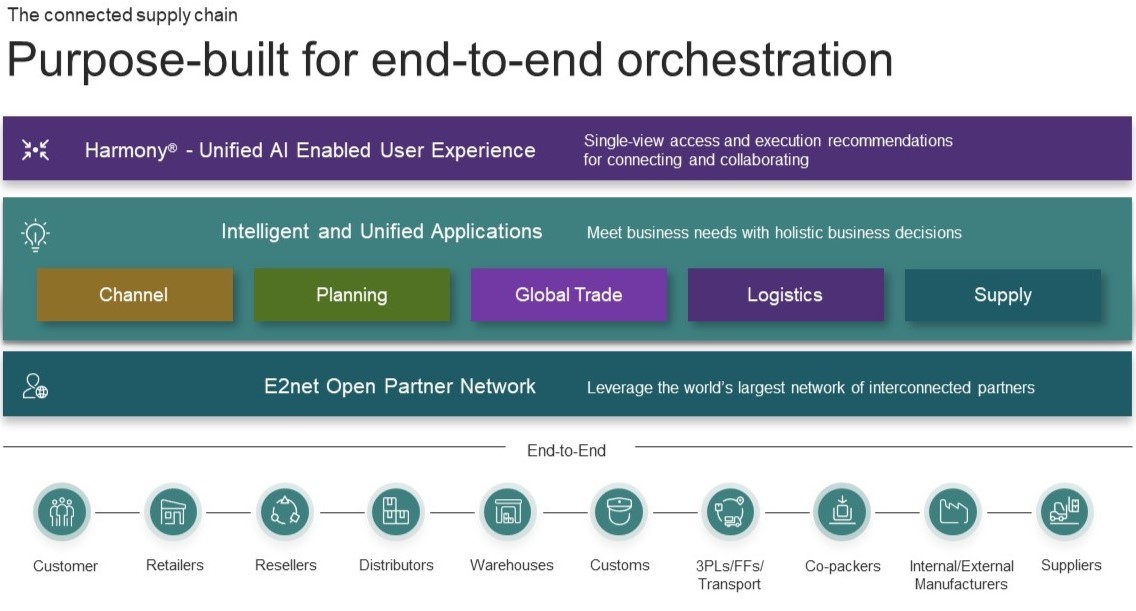 The connected supply chain

Purpose-built for end-to-end orchestration

Harmony® - Unified AI Enabled User Experience

Single-view access and execution recommendations for connecting and collaborating

Intelligent and Unified Applications

Meet business needs with holistic business decisions

Channel

Planning

Global Trade

Logistics

Supply

E2net Open Partner Network

Leverage the world's largest network of interconnected partners

End-to-End

Customer

Retailers

Resellers

Distributors

Warehouses

Customs

3PLs/FFs/ Transport

Co-packers

Internal/External Manufacturers

Suppliers